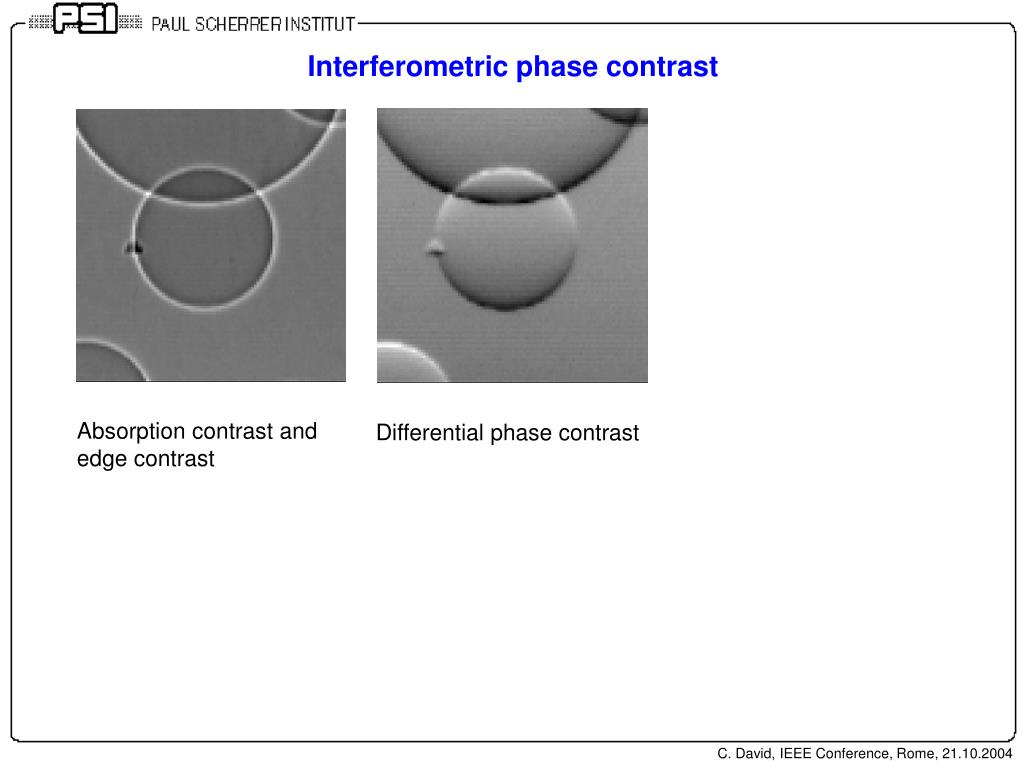 PSI PAUL SCHERRER INSTITUT

Interferometric phase contrast

Absorption contrast and edge contrast

Differential phase contrast

C. David, IEEE Conference, Rome, 21.10.2004